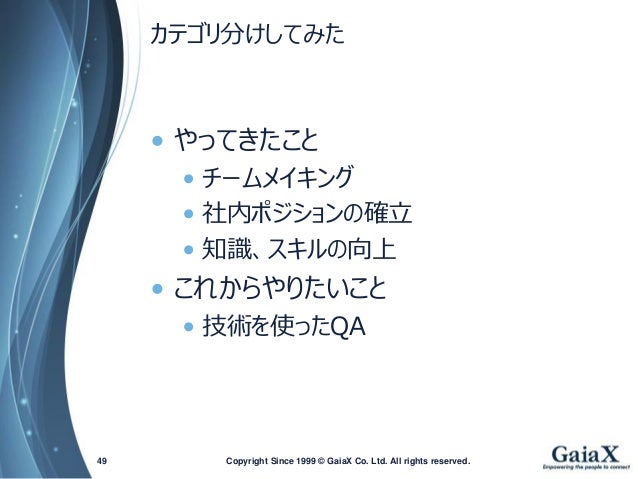 カテゴリ分けしてみた

- やってきたこと
  - チームメイキング
  - 社内ポジションの確立
  - 知識、スキルの向上
- これからやりたいこと
  - 技術を使ったQA

49

Copyright Since 1999 © GaiaX Co. Ltd. All rights reserved.

GaiaX
Empowering the people to connect